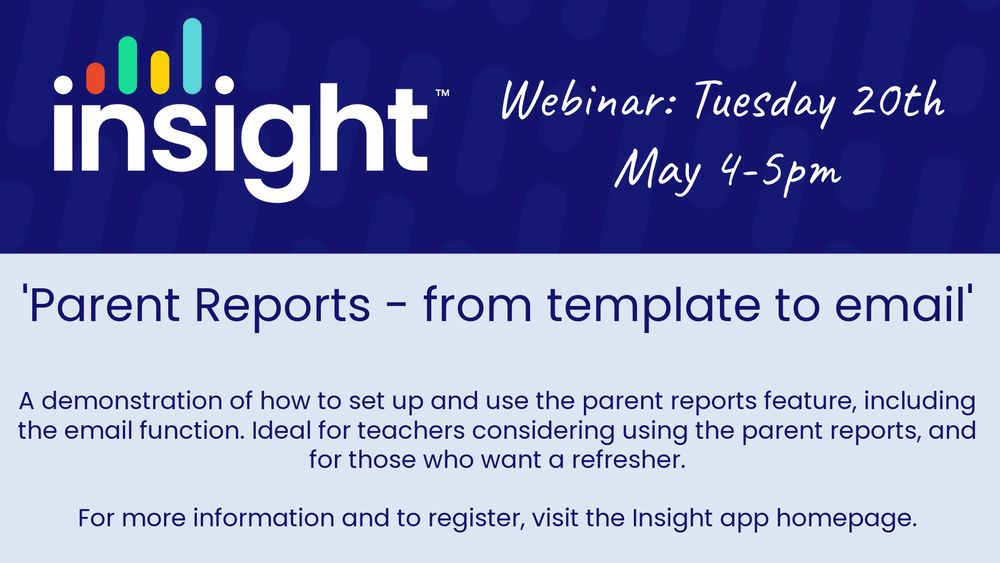 insight™

Webinar: Tuesday 20th May 4-5pm

'Parent Reports - from template to email'

A demonstration of how to set up and use the parent reports feature, including the email function. Ideal for teachers considering using the parent reports, and for those who want a refresher.

For more information and to register, visit the Insight app homepage.